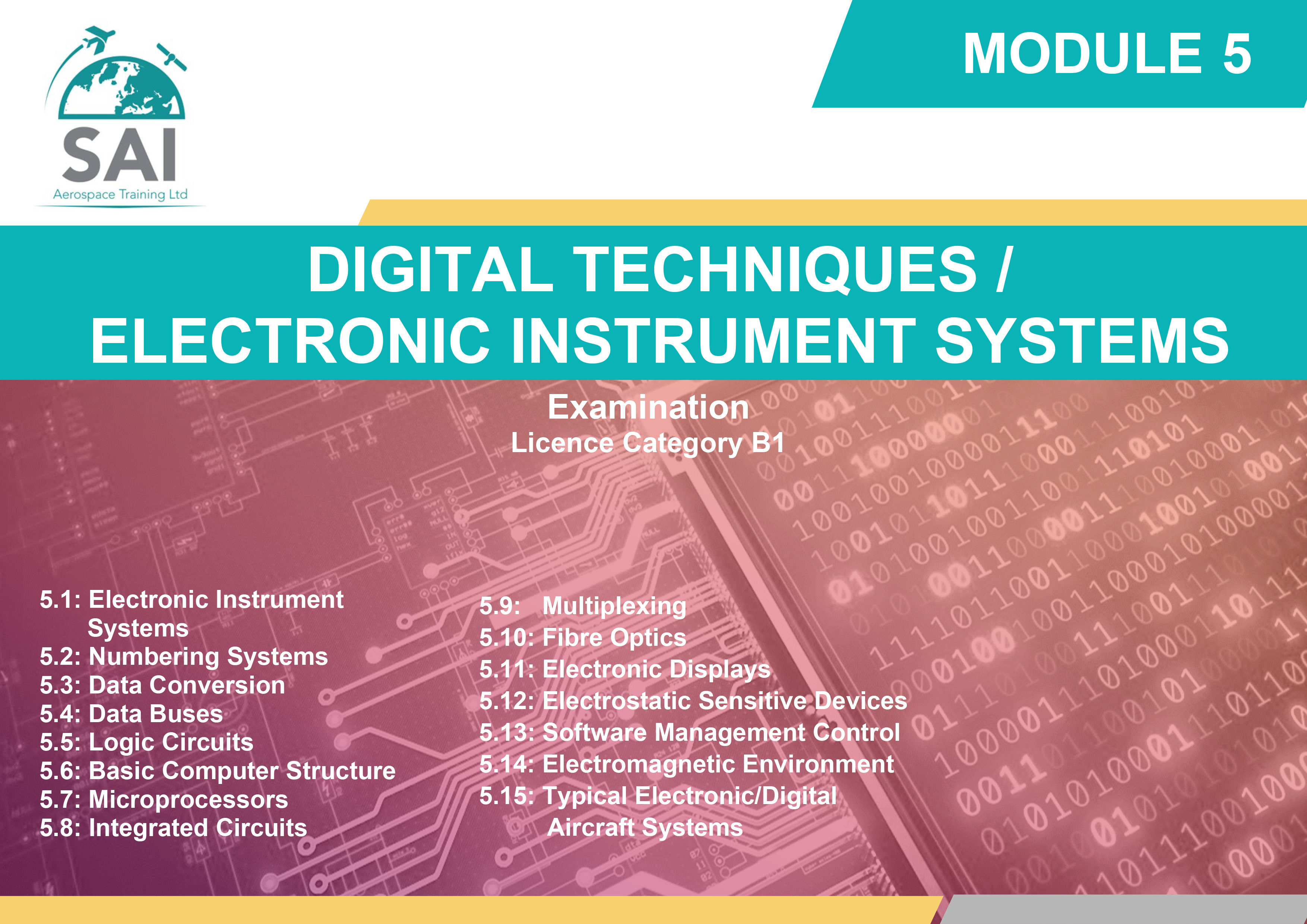 SAI
Aerospace Training Ltd

MODULE 5

DIGITAL TECHNIQUES / ELECTRONIC INSTRUMENT SYSTEMS

Examination
Licence Category B1

5.1: Electronic Instrument Systems
5.2: Numbering Systems
5.3: Data Conversion
5.4: Data Buses
5.5: Logic Circuits
5.6: Basic Computer Structure
5.7: Microprocessors
5.8: Integrated Circuits

5.9: Multiplexing
5.10: Fibre Optics
5.11: Electronic Displays
5.12: Electrostatic Sensitive Devices
5.13: Software Management Control
5.14: Electromagnetic Environment
5.15: Typical Electronic/Digital Aircraft Systems